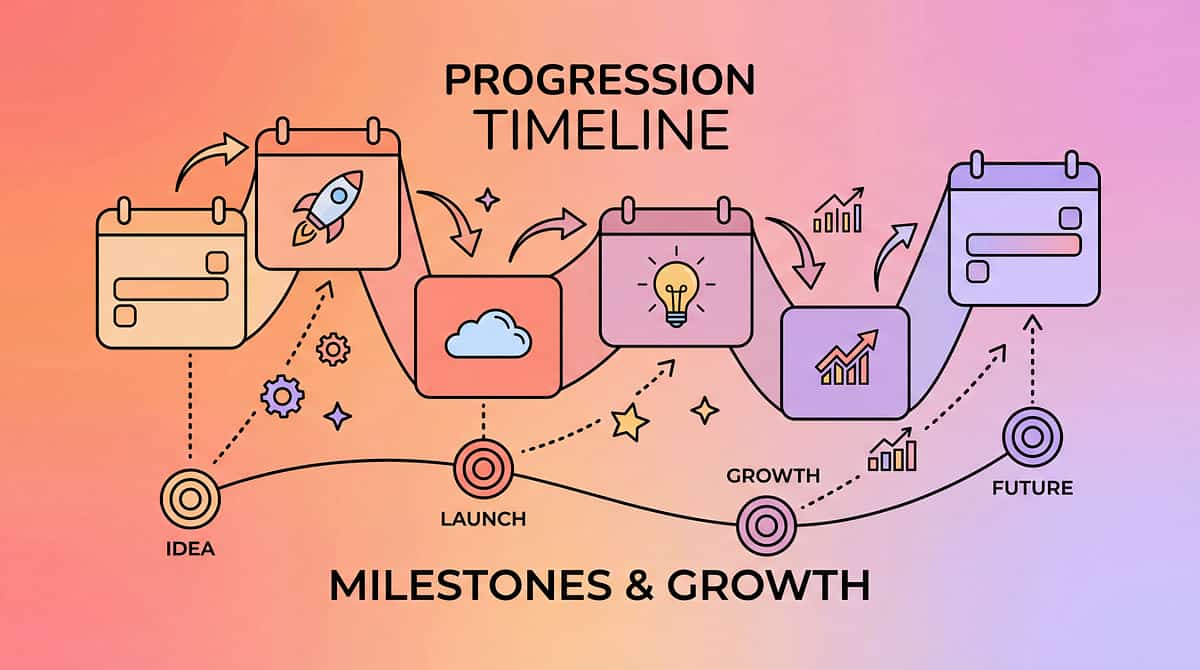 PROGRESSION
TIMELINE

IDEA

LAUNCH

GROWTH

FUTURE

MILESTONES & GROWTH